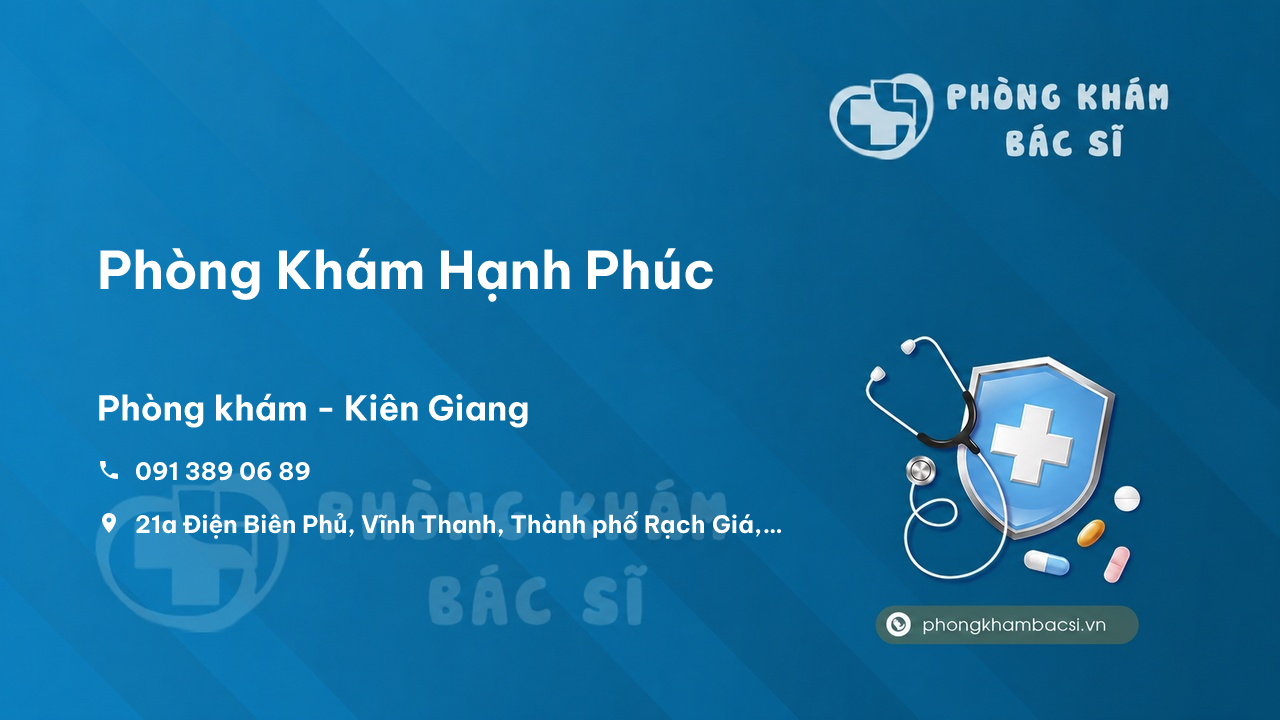 PHÒNG KHÁM BÁC SĨ

Phòng Khám Hạnh Phúc

Phòng khám - Kiên Giang

091 389 06 89

21a Điện Biên Phủ, Vĩnh Thanh, Thành phố Rạch Giá,...

PHÒNG KHÁM BÁC SĨ

phongkhambacsi.vn